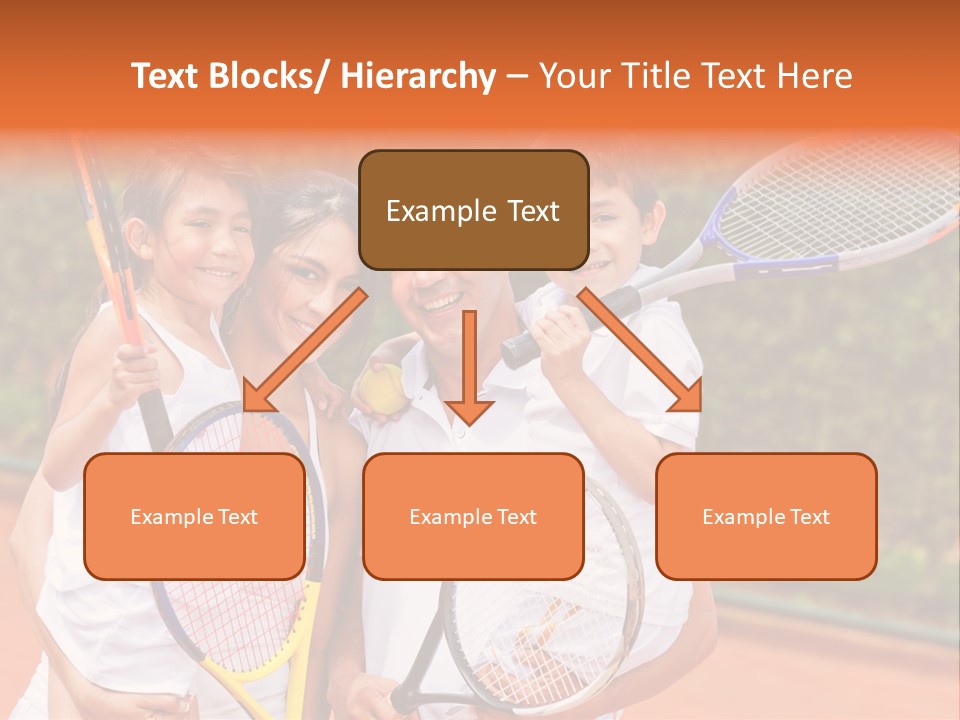 Text Blocks/ Hierarchy – Your Title Text Here

Example Text

Example Text

Example Text

Example Text